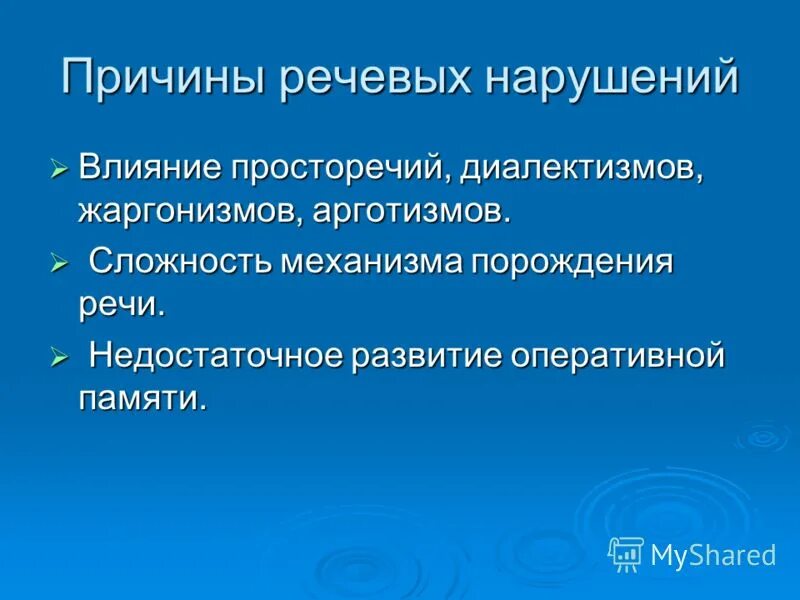 Причины речевых нарушений

➢ Влияние просторечий, диалектизмов, жаргонизмов, арготизмов.

➢ Сложность механизма порождения речи.

➢ Недостаточное развитие оперативной памяти.

MyShared